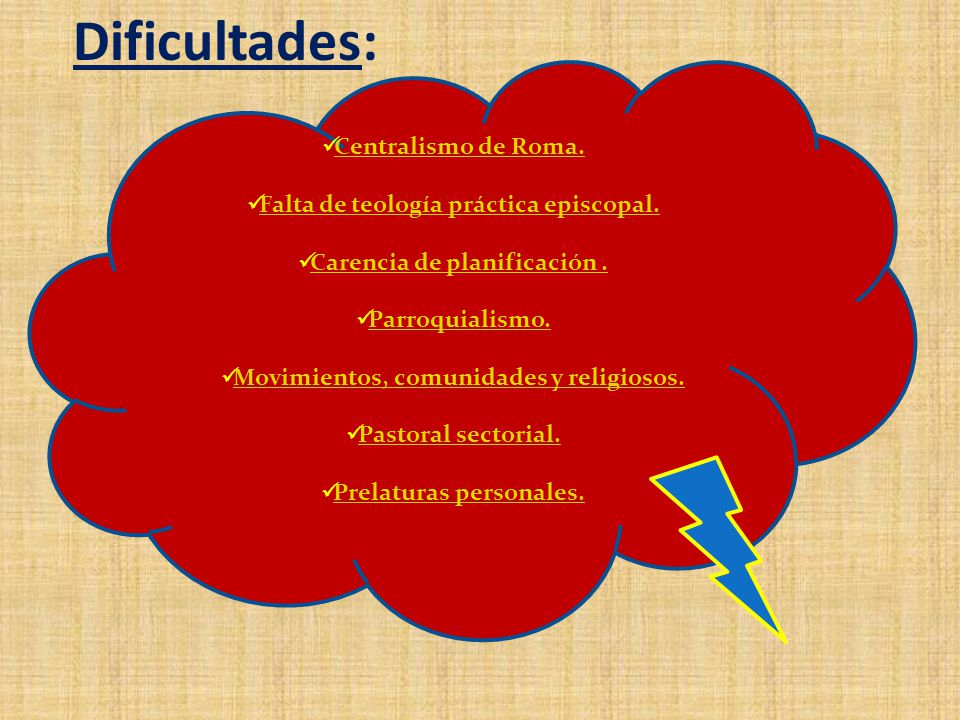 Dificultades:

✓Centralismo de Roma.

✓Falta de teología práctica episcopal.

✓Carencia de planificación .

✓Parroquialismo.

✓Movimientos, comunidades y religiosos.

✓Pastoral sectorial.

✓Prelaturas personales.